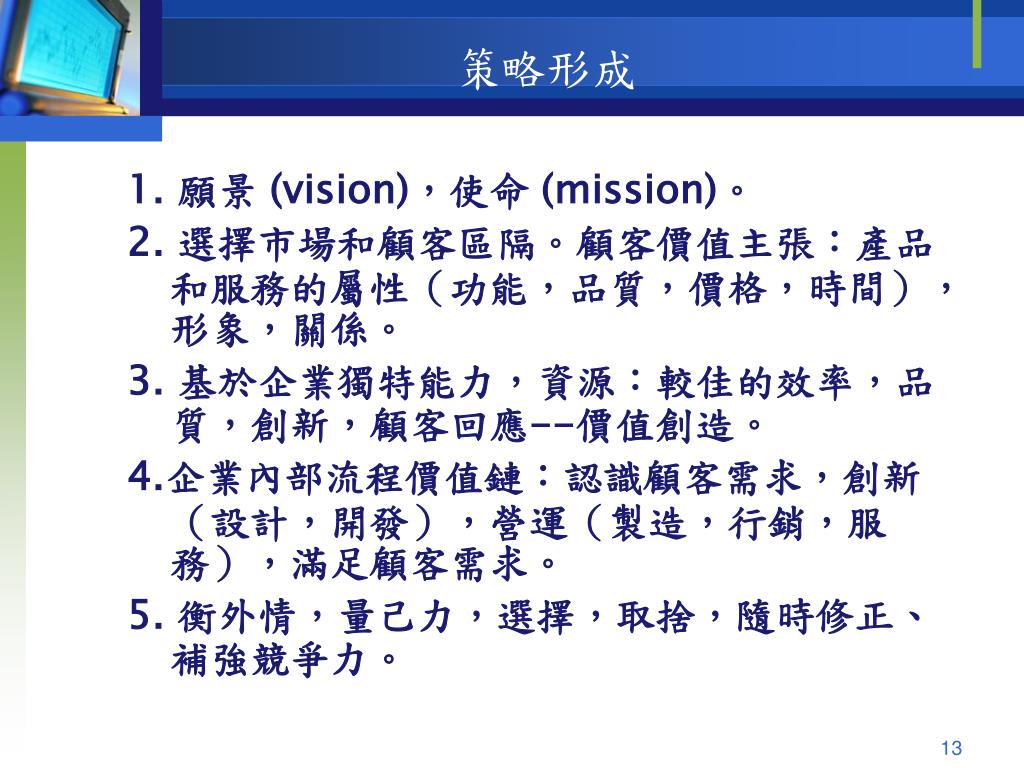 策略形成

1. 願景 (vision)，使命 (mission)。

2. 選擇市場和顧客區隔。顧客價值主張：產品和服務的屬性（功能，品質，價格，時間），形象，關係。

3. 基於企業獨特能力，資源：較佳的效率，品質，創新，顧客回應--價值創造。

4.企業內部流程價值鏈：認識顧客需求，創新（設計，開發），營運（製造，行銷，服務），滿足顧客需求。

5. 衡外情，量己力，選擇，取捨，隨時修正、補強競爭力。

13